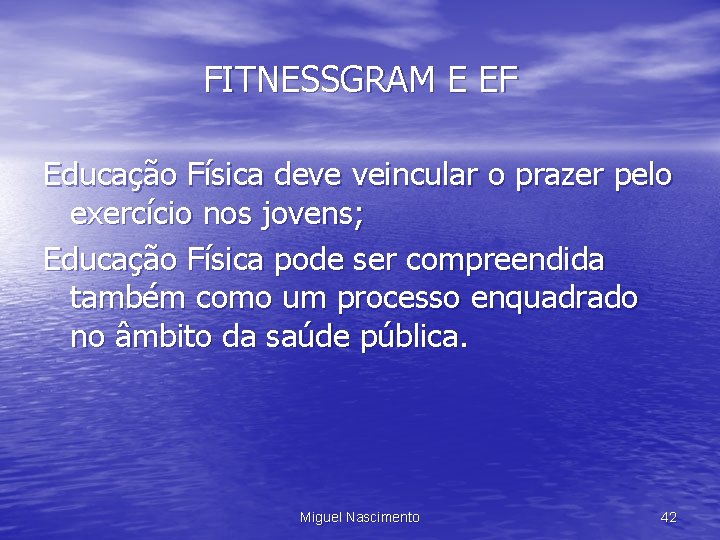 FITNESSGRAM E EF

Educação Física deve veincular o prazer pelo exercício nos jovens;

Educação Física pode ser compreendida também como um processo enquadrado no âmbito da saúde pública.

Miguel Nascimento

42